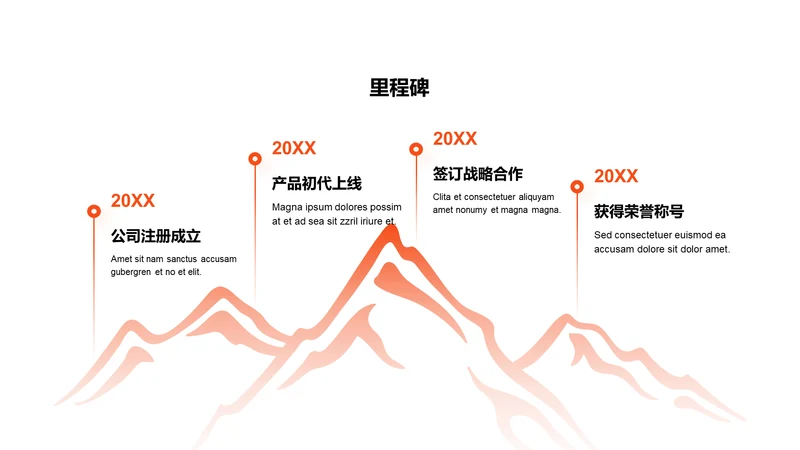 里程碑

20XX

公司注册成立

Amet sit nam sanctus accusam gubergren et no et elit.

20XX

产品初代上线

Magna ipsum dolores possim at et ad sea sit zzril iriure et.

20XX

签订战略合作

Clita et consectetuer aliquyam amet nonumy et magna magna.

20XX

获得荣誉称号

Sed consectetuer euismod ea accusam dolore sit dolor amet.